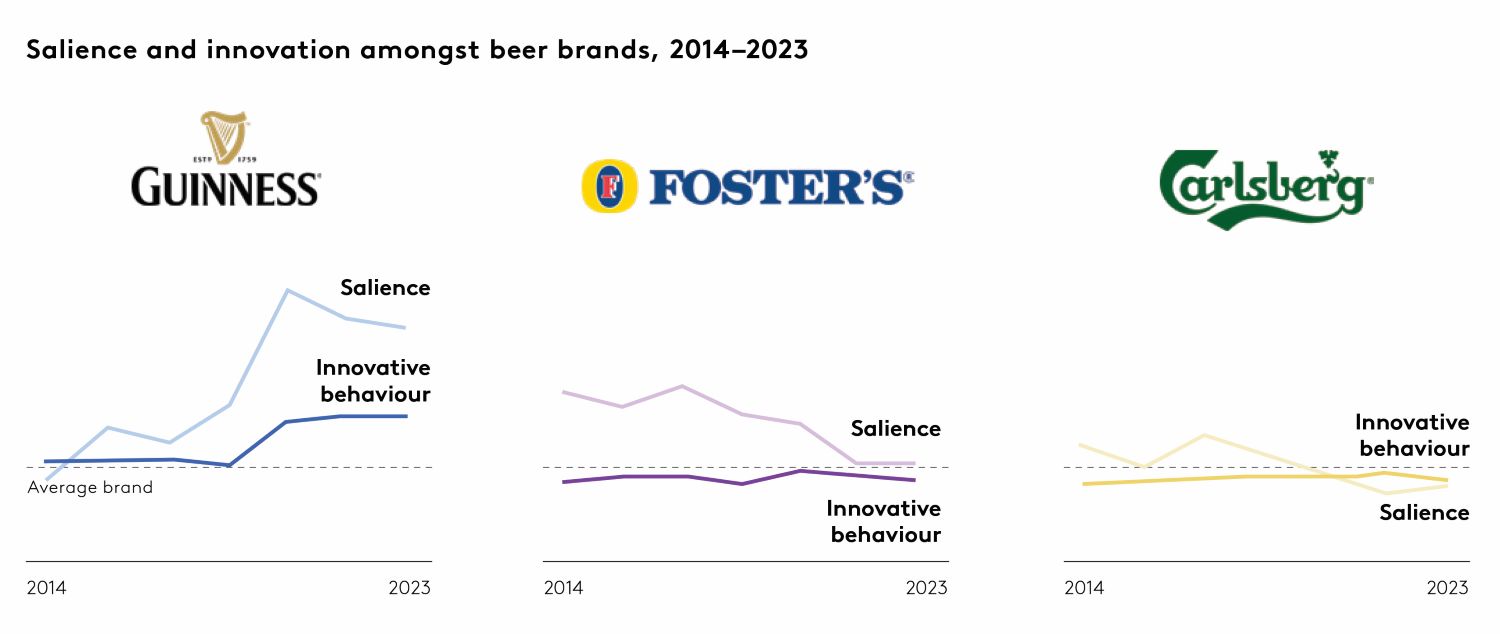 Salience and innovation amongst beer brands, 2014–2023

ESTD 1759
GUINNESS

Salience
Innovative behaviour
Average brand
2014
2023

F
FOSTER'S

Salience
Innovative behaviour
2014
2023

Carlsberg

Innovative behaviour
Salience
2014
2023